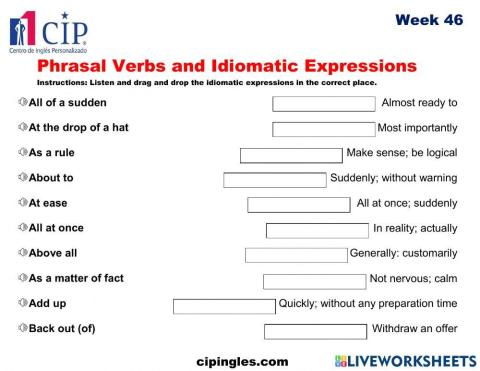 1 CIP
Centro de Inglés Personalizado

Week 46

Phrasal Verbs and Idiomatic Expressions

Instructions: Listen and drag and drop the idiomatic expressions in the correct place.

All of a sudden
At the drop of a hat
As a rule
About to
At ease
All at once
Above all
As a matter of fact
Add up
Back out (of)

Almost ready to
Most importantly
Make sense; be logical
Suddenly; without warning
All at once; suddenly
In reality; actually
Generally: customarily
Not nervous; calm
Quickly; without any preparation time
Withdraw an offer

cipingles.com

LIVEWORKSHEETS